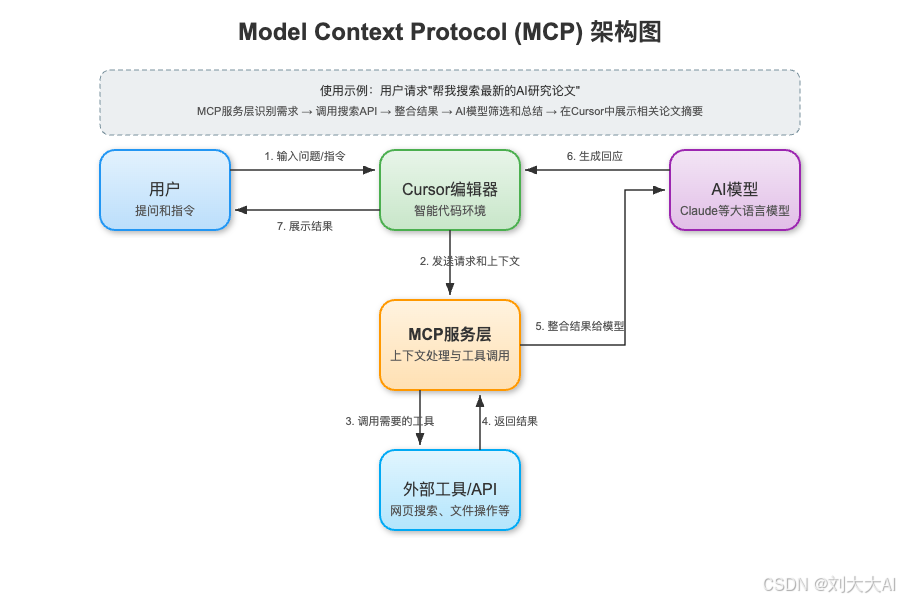 Model Context Protocol (MCP) 架构图

使用示例：用户请求"帮我搜索最新的AI研究论文"
MCP服务层识别需求 → 调用搜索API → 整合结果 → AI模型筛选和总结 → 在Cursor中展示相关论文摘要

用户
提问和指令

1. 输入问题/指令

7. 展示结果

Cursor编辑器
智能代码环境

6. 生成回应

AI模型
Claude等大语言模型

2. 发送请求和上下文

MCP服务层
上下文处理与工具调用

5. 整合结果给模型

3. 调用需要的工具

4. 返回结果

外部工具/API
网页搜索、文件操作等

CSDN @刘大大AI